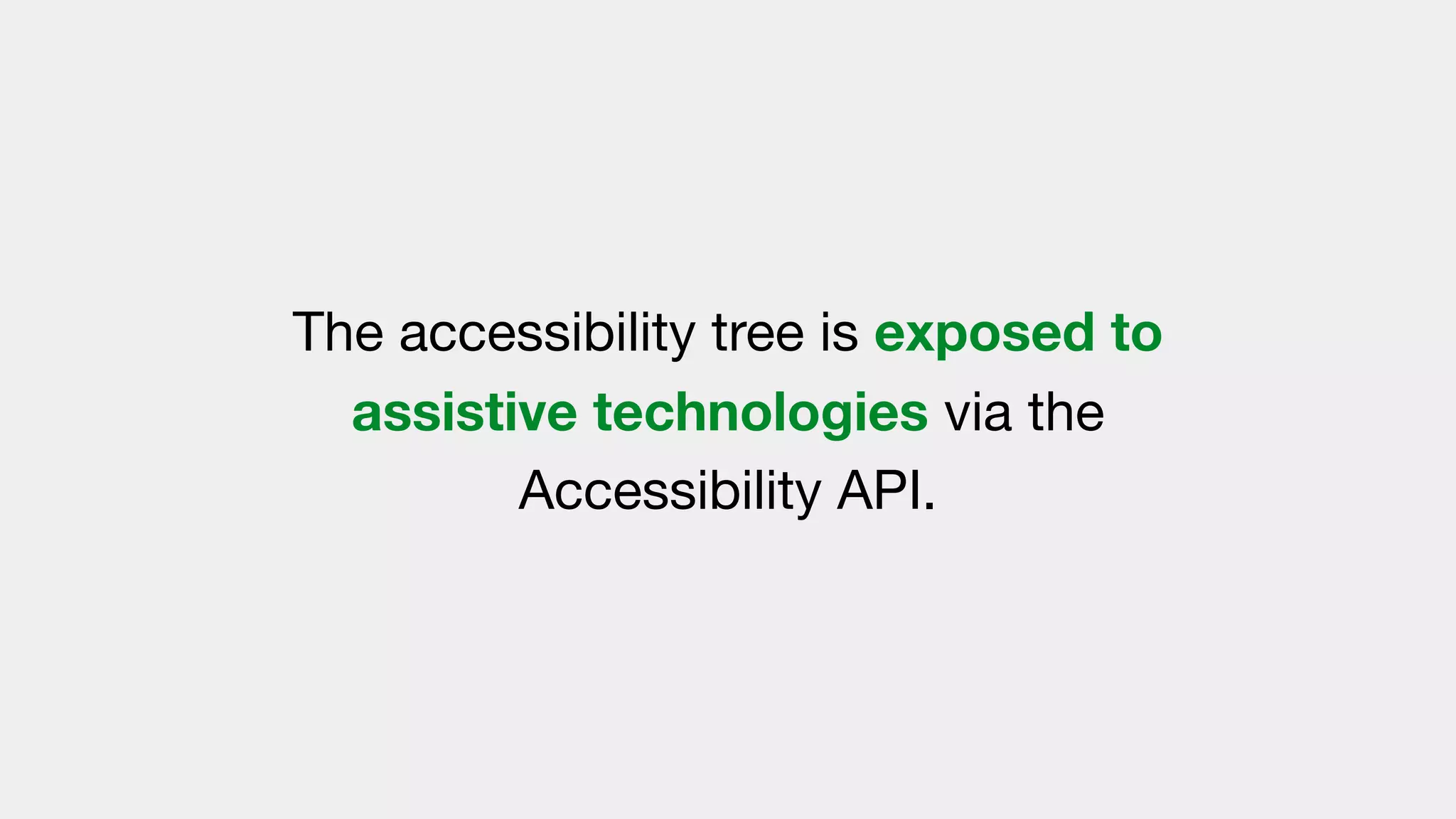 The accessibility tree is exposed to assistive technologies via the Accessibility API.